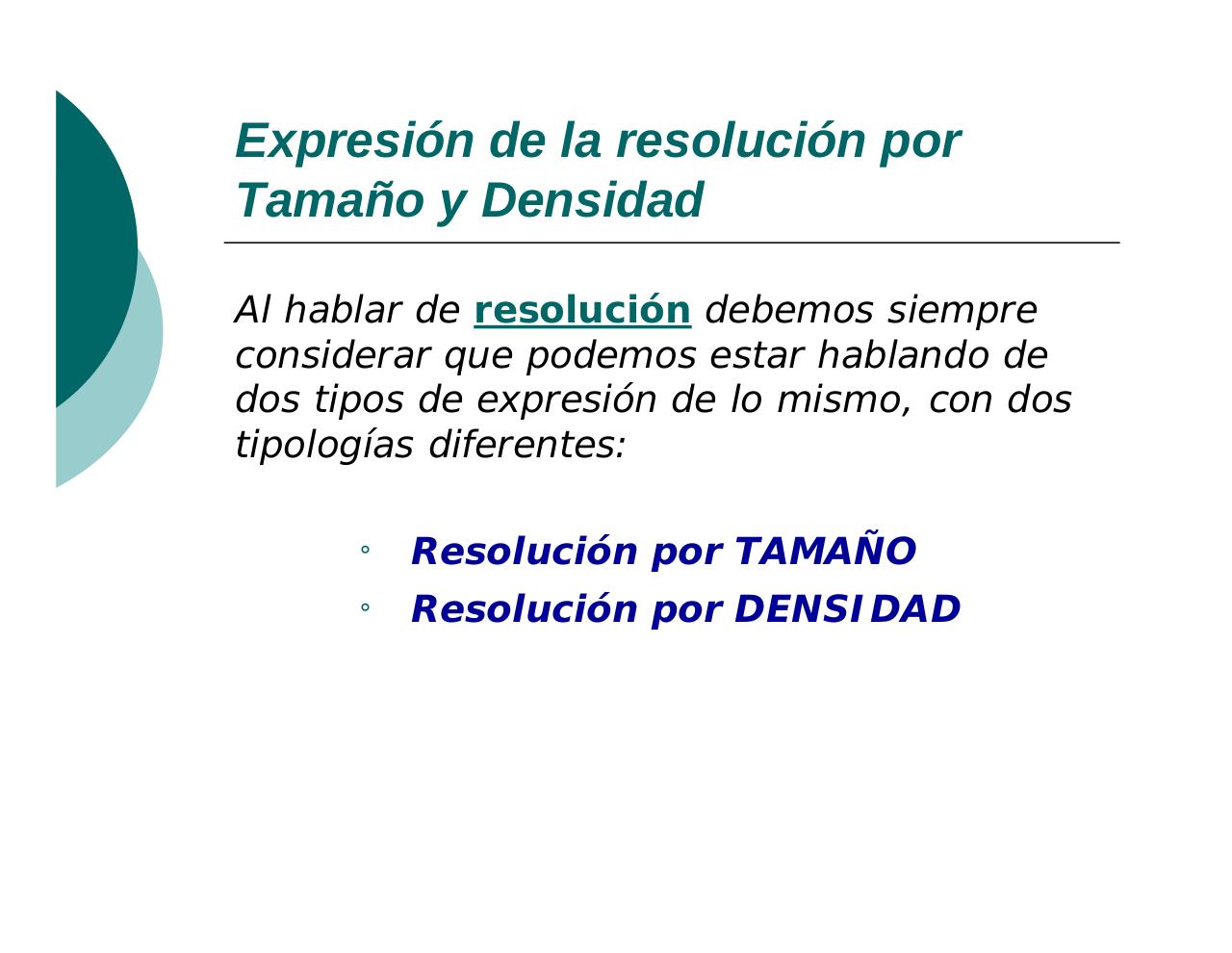 Expresión de la resolución por Tamaño y Densidad

Al hablar de resolución debemos siempre considerar que podemos estar hablando de dos tipos de expresión de lo mismo, con dos tipologías diferentes:

◦ Resolución por TAMAÑO
◦ Resolución por DENSIDAD